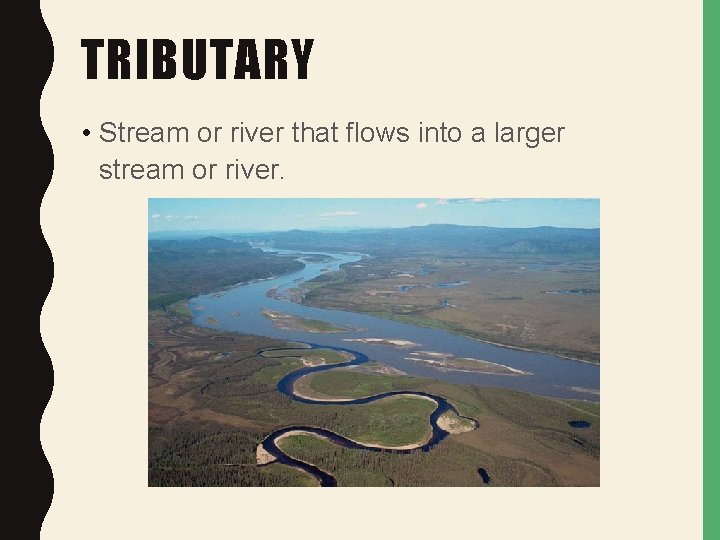 TRIBUTARY

• Stream or river that flows into a larger stream or river.